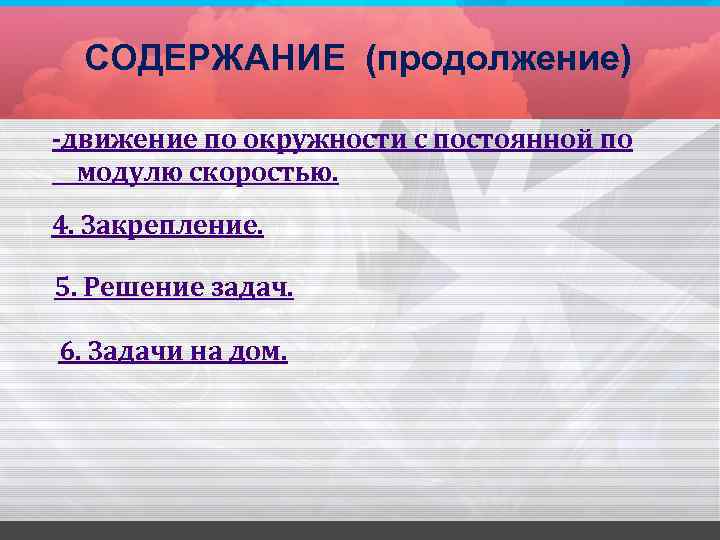 СОДЕРЖАНИЕ (продолжение)

-движение по окружности с постоянной по модулю скоростью.

4. Закрепление.

5. Решение задач.

6. Задачи на дом.